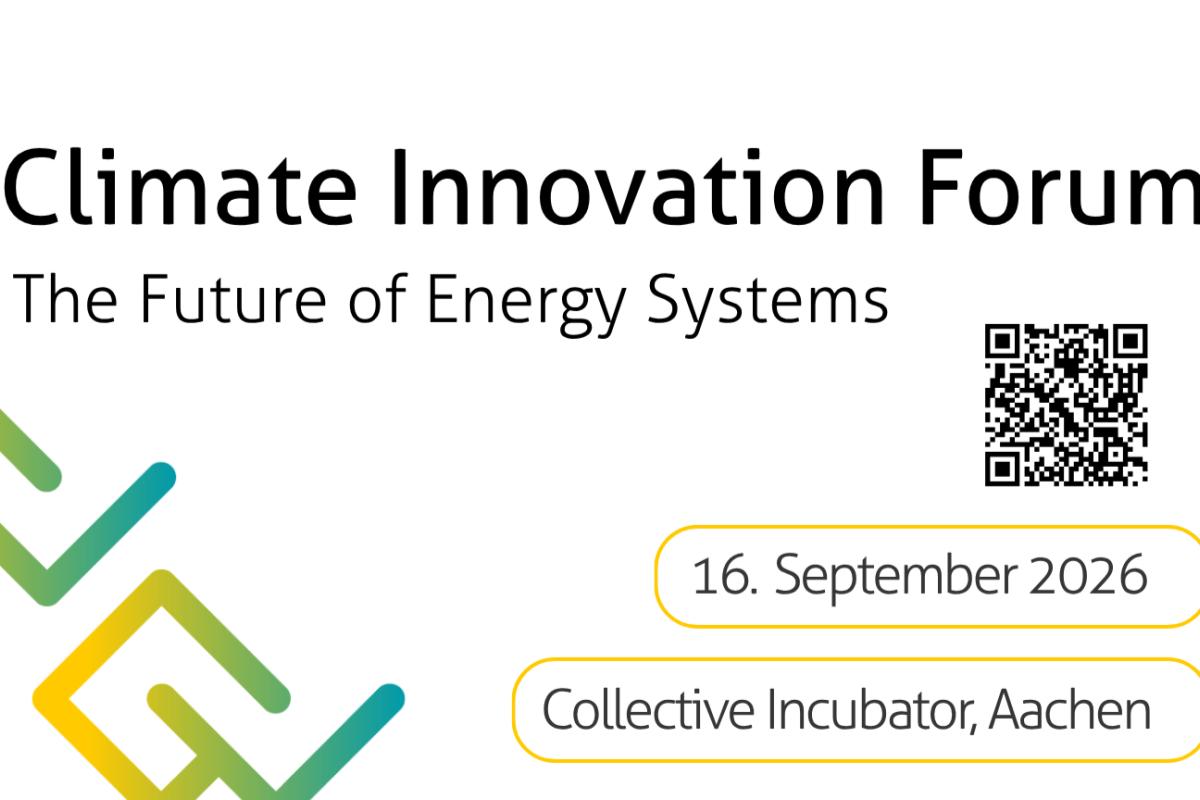 Climate Innovation Forum
The Future of Energy Systems

16. September 2026

Collective Incubator, Aachen